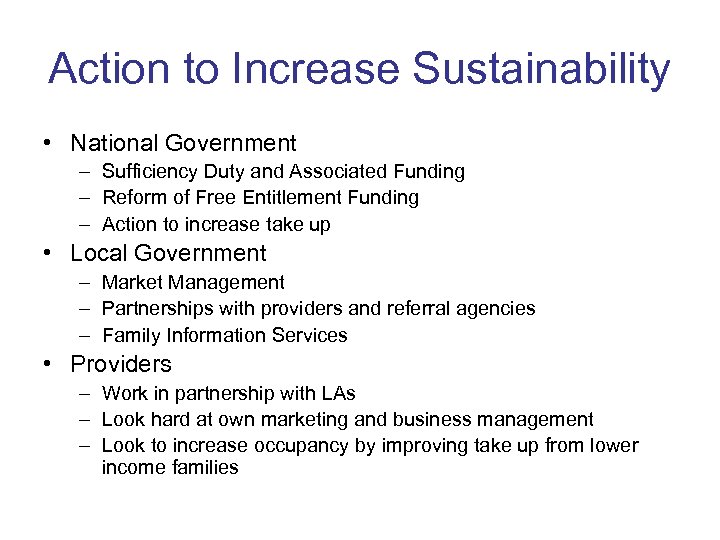 Action to Increase Sustainability

• National Government
  – Sufficiency Duty and Associated Funding
  – Reform of Free Entitlement Funding
  – Action to increase take up
• Local Government
  – Market Management
  – Partnerships with providers and referral agencies
  – Family Information Services
• Providers
  – Work in partnership with LAs
  – Look hard at own marketing and business management
  – Look to increase occupancy by improving take up from lower income families